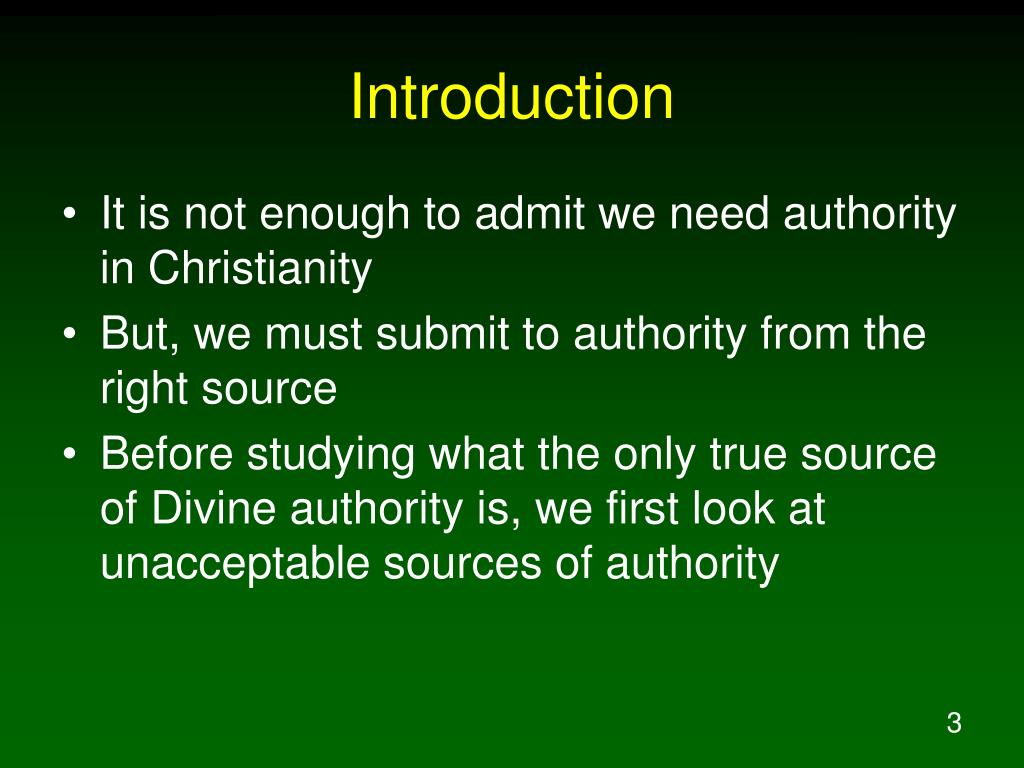 Introduction

• It is not enough to admit we need authority in Christianity
• But, we must submit to authority from the right source
• Before studying what the only true source of Divine authority is, we first look at unacceptable sources of authority

3